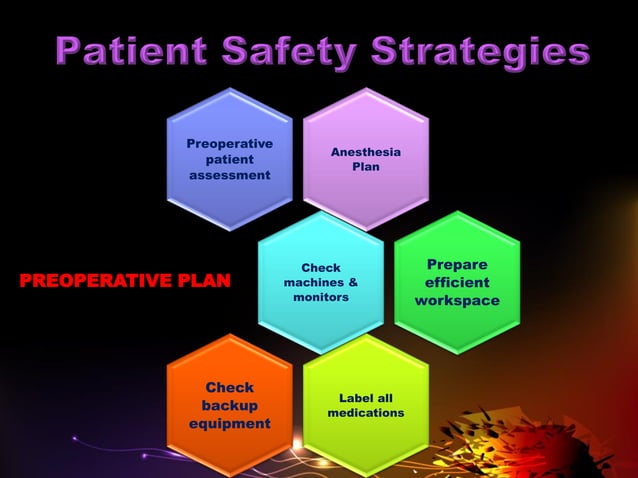 Patient Safety Strategies

Preoperative patient assessment

Anesthesia Plan

PREOPERATIVE PLAN

Check machines & monitors

Prepare efficient workspace

Check backup equipment

Label all medications